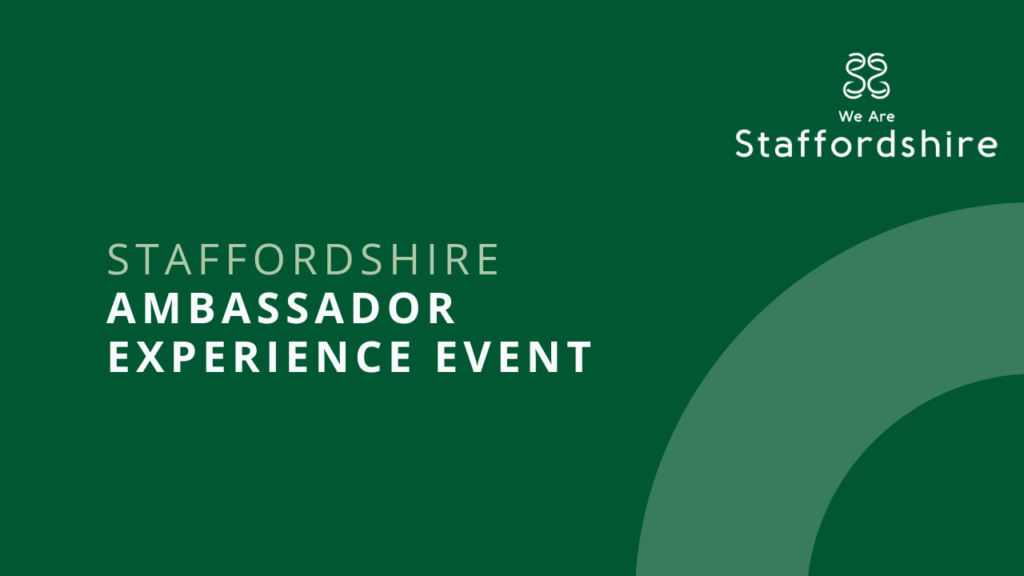 We Are
Staffordshire

STAFFORDSHIRE
AMBASSADOR
EXPERIENCE EVENT